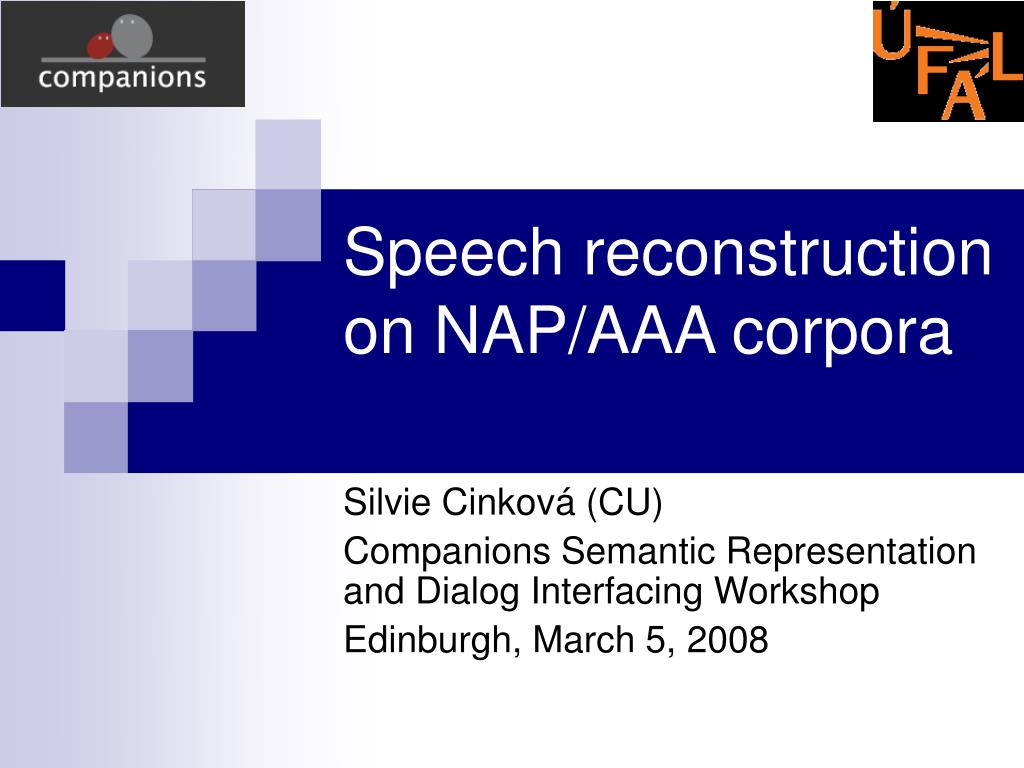 companions

ÚFAL

Speech reconstruction on NAP/AAA corpora

Silvie Cinková (CU)

Companions Semantic Representation and Dialog Interfacing Workshop

Edinburgh, March 5, 2008